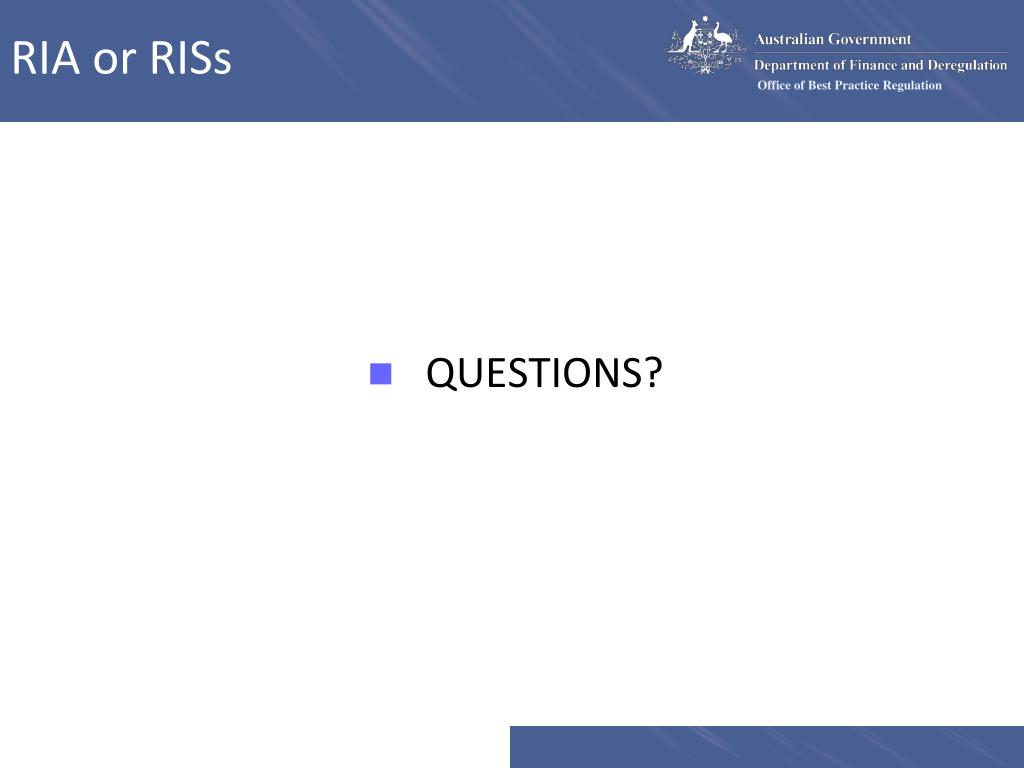 RIA or RISs

Australian Government
Department of Finance and Deregulation
Office of Best Practice Regulation

QUESTIONS?